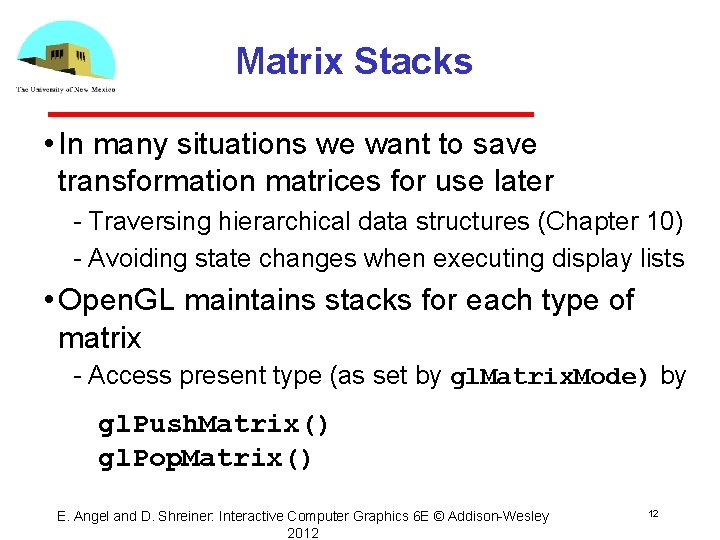 The University of New Mexico

Matrix Stacks

• In many situations we want to save transformation matrices for use later

- Traversing hierarchical data structures (Chapter 10)
- Avoiding state changes when executing display lists

• OpenGL maintains stacks for each type of matrix

- Access present type (as set by glMatrixMode) by

glPushMatrix()
glPopMatrix()

E. Angel and D. Shreiner: Interactive Computer Graphics 6E © Addison-Wesley 2012

12